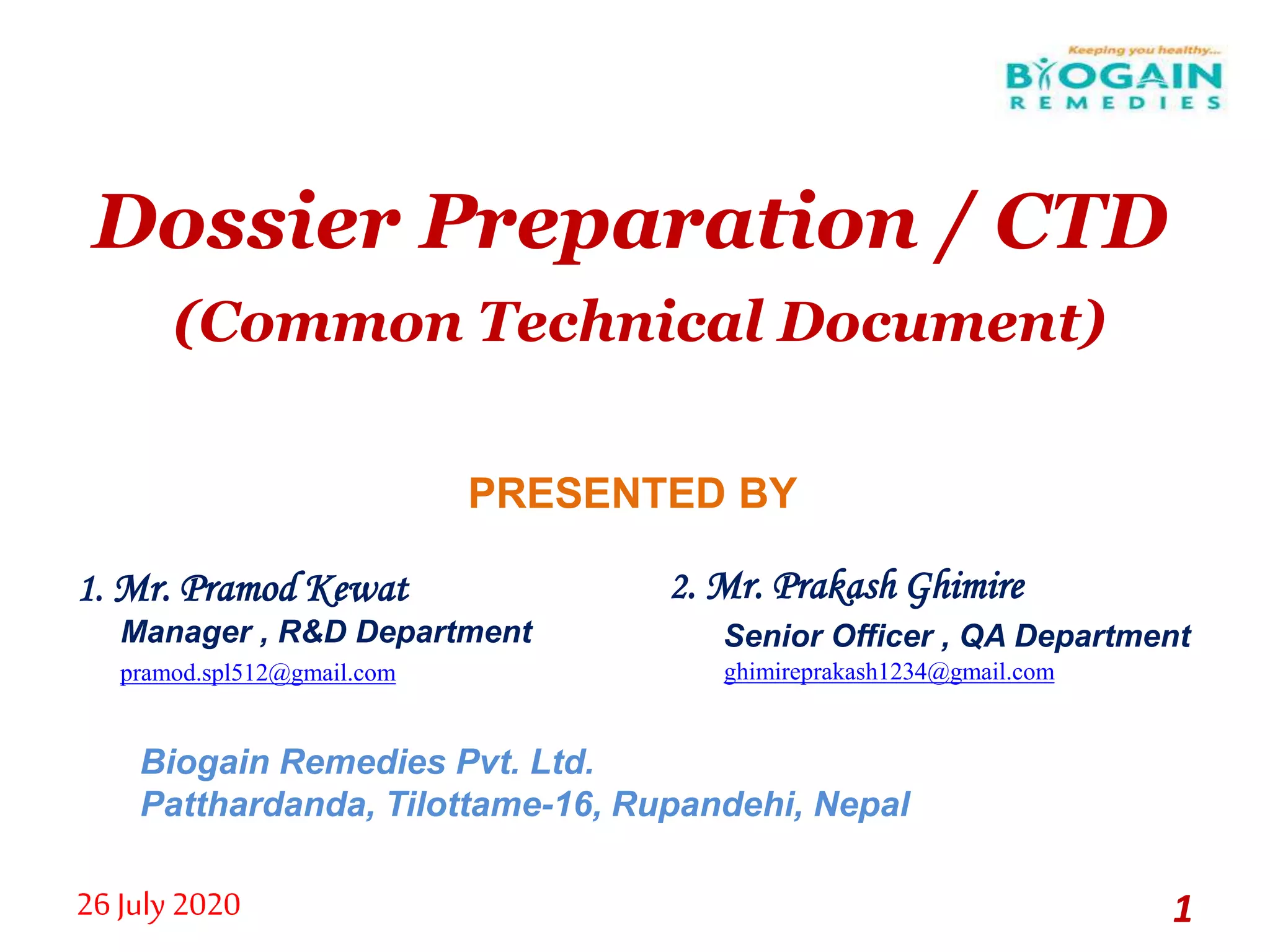 Keeping you healthy...
BIOGAIN
REMEDIES

Dossier Preparation / CTD
(Common Technical Document)

PRESENTED BY

1. Mr. Pramod Kewat
Manager , R&D Department
pramod.spl512@gmail.com

2. Mr. Prakash Ghimire
Senior Officer , QA Department
ghimireprakash1234@gmail.com

Biogain Remedies Pvt. Ltd.
Patthardanda, Tilottame-16, Rupandehi, Nepal

26 July 2020

1